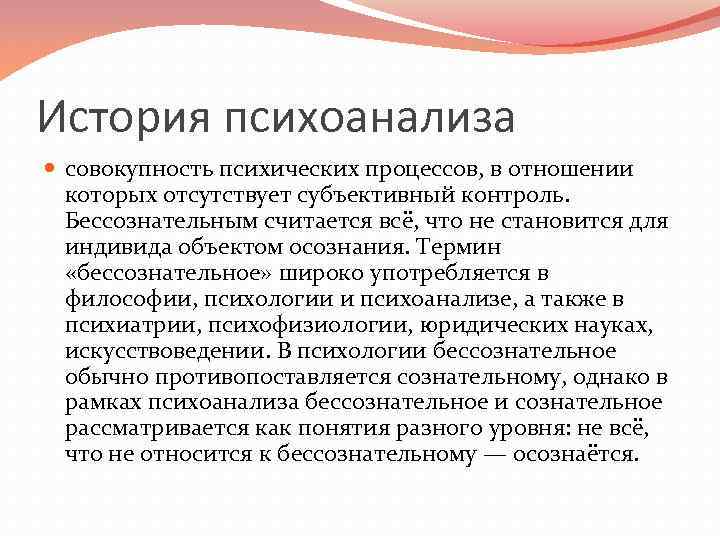 История психоанализа

совокупность психических процессов, в отношении которых отсутствует субъективный контроль. Бессознательным считается всё, что не становится для индивида объектом осознания. Термин «бессознательное» широко употребляется в философии, психологии и психоанализе, а также в психиатрии, психофизиологии, юридических науках, искусствоведении. В психологии бессознательное обычно противопоставляется сознательному, однако в рамках психоанализа бессознательное и сознательное рассматривается как понятия разного уровня: не всё, что не относится к бессознательному — осознаётся.